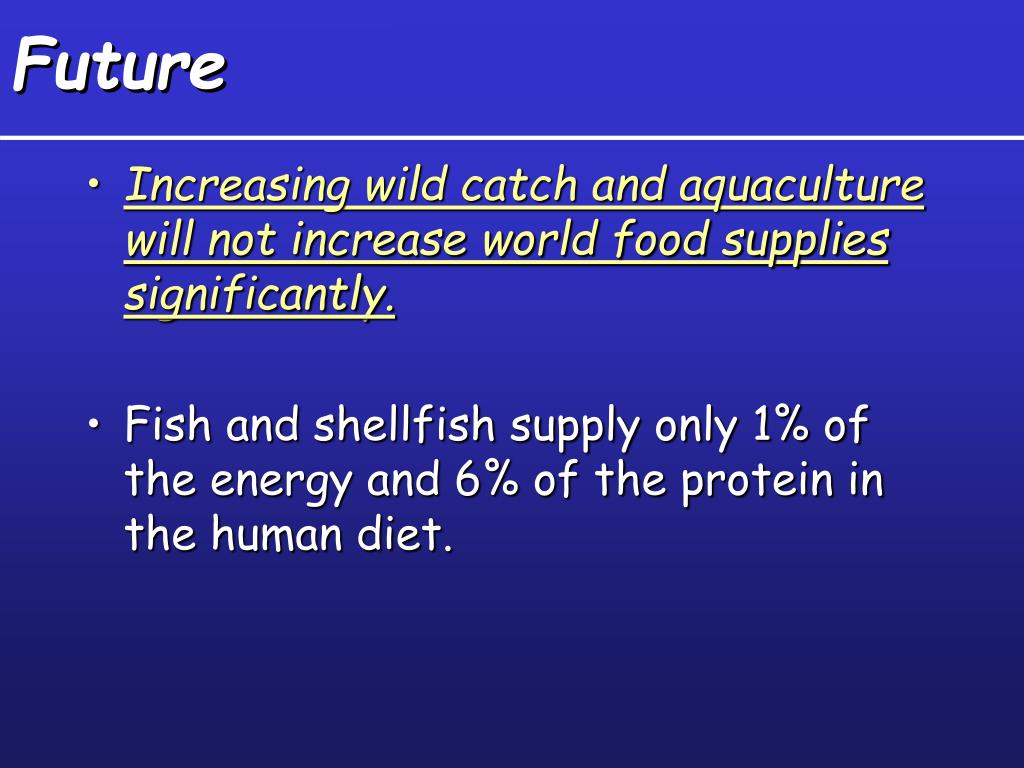 Future

• Increasing wild catch and aquaculture will not increase world food supplies significantly.

• Fish and shellfish supply only 1% of the energy and 6% of the protein in the human diet.